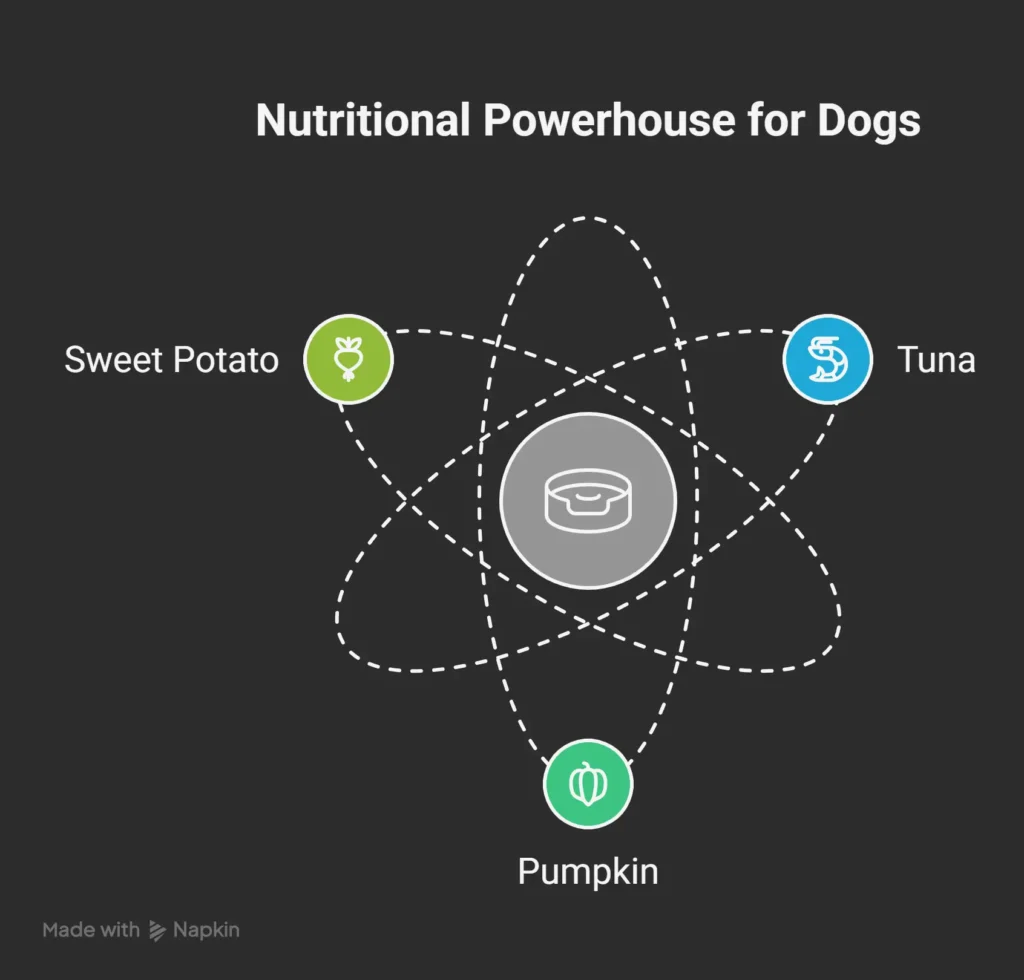 Nutritional Powerhouse for Dogs

Sweet Potato

Tuna

Pumpkin

Made with Napkin